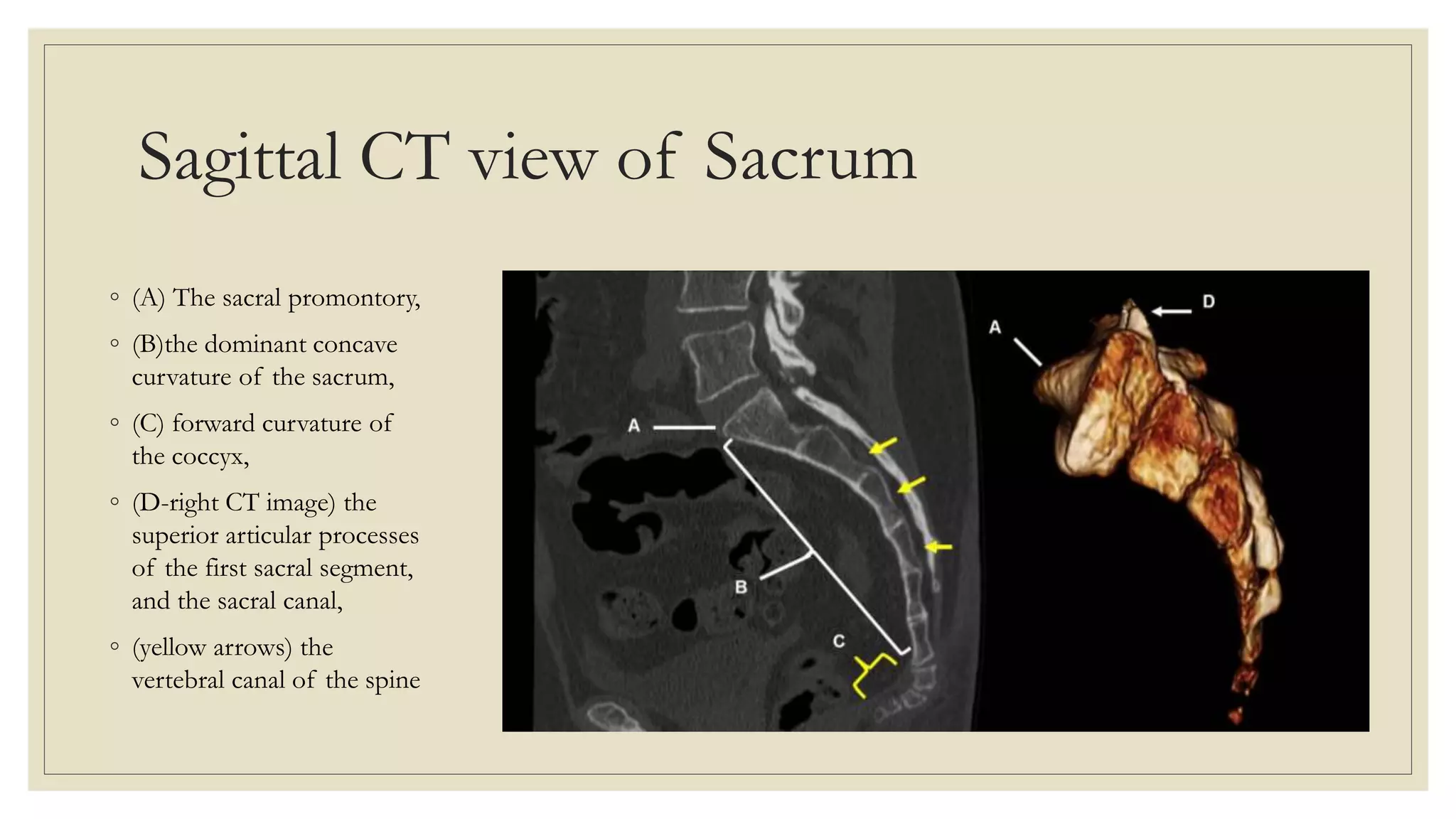 Sagittal CT view of Sacrum

◦ (A) The sacral promontory,

◦ (B)the dominant concave curvature of the sacrum,

◦ (C) forward curvature of the coccyx,

◦ (D-right CT image) the superior articular processes of the first sacral segment, and the sacral canal,

◦ (yellow arrows) the vertebral canal of the spine

A

B

C

A

D